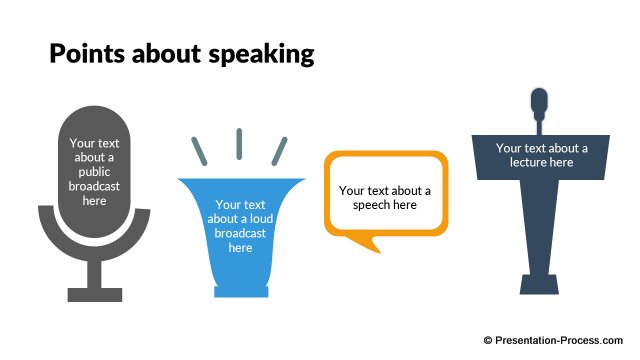 Points about speaking

Your text about a public broadcast here

Your text about a loud broadcast here

Your text about a speech here

Your text about a lecture here

© Presentation-Process.com